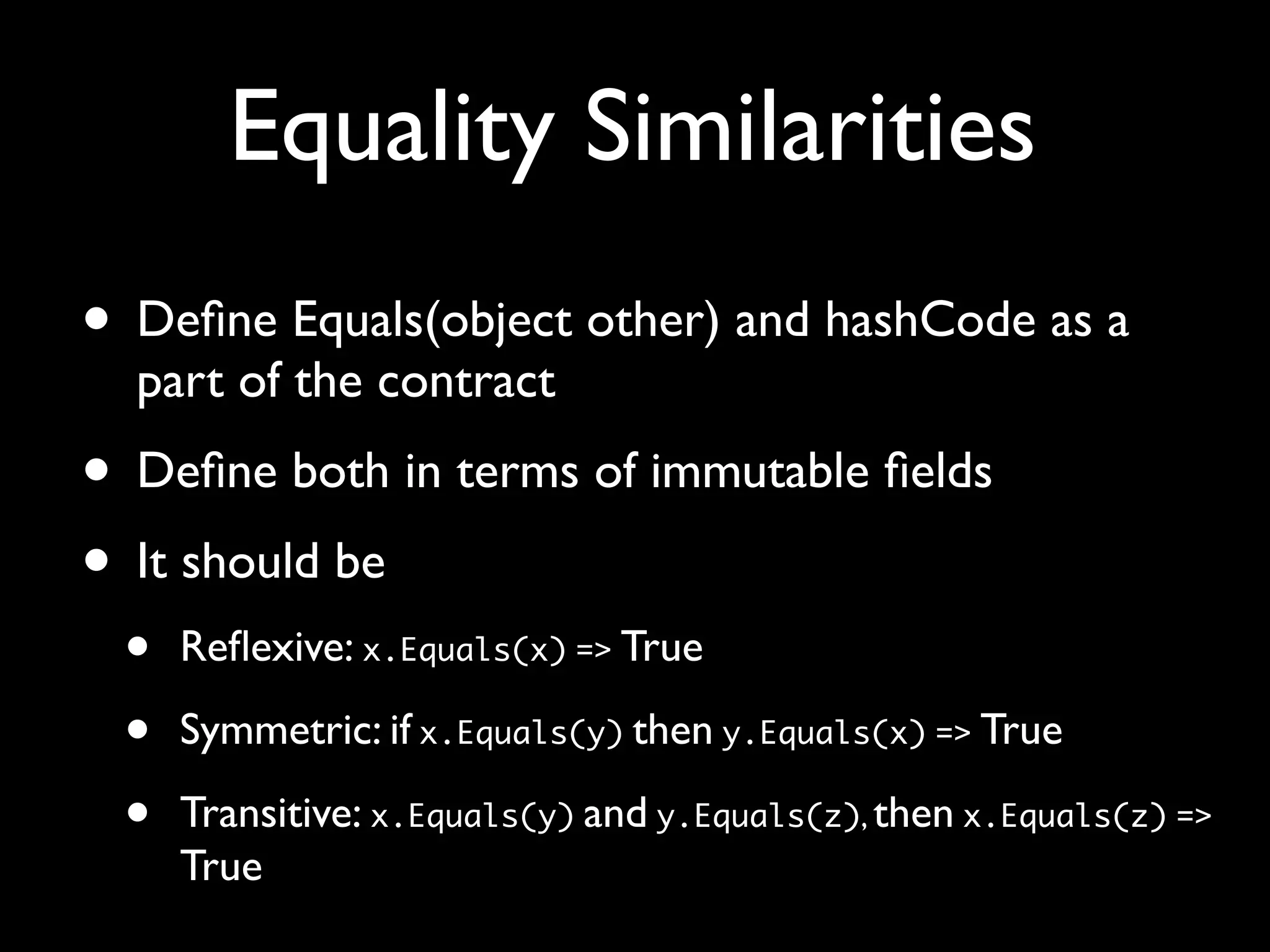 Equality Similarities

• Define Equals(object other) and hashCode as a part of the contract

• Define both in terms of immutable fields

• It should be

• Reflexive: x.Equals(x) => True

• Symmetric: if x.Equals(y) then y.Equals(x) => True

• Transitive: x.Equals(y) and y.Equals(z), then x.Equals(z) => True